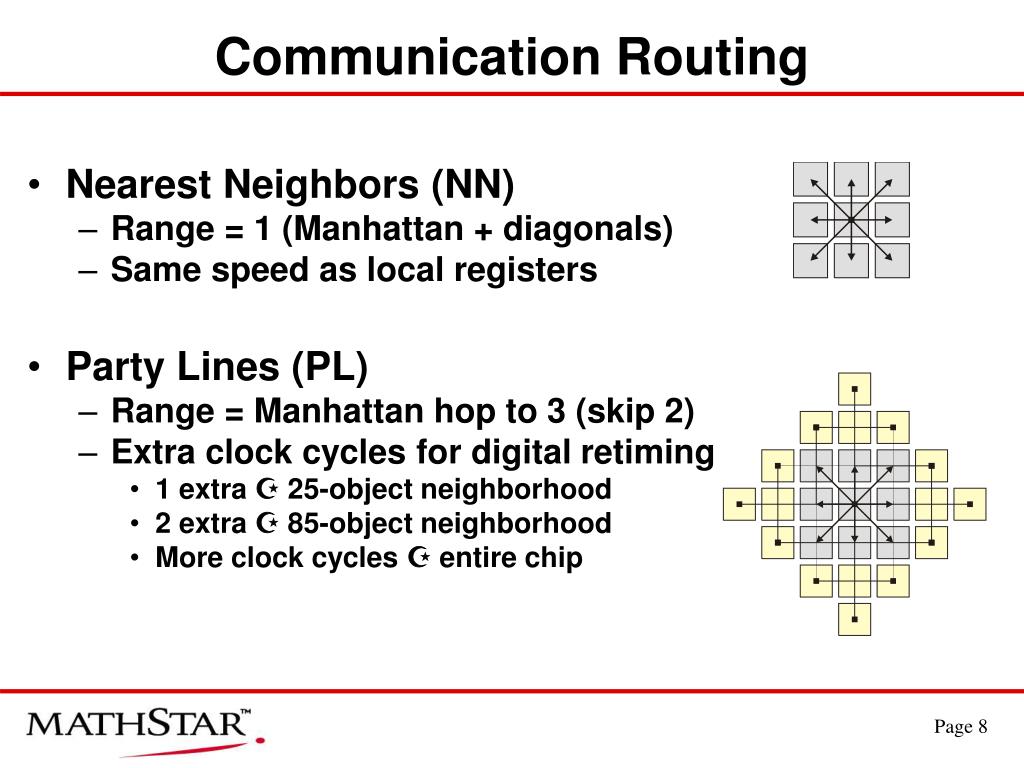 Communication Routing

• Nearest Neighbors (NN)
 – Range = 1 (Manhattan + diagonals)
 – Same speed as local registers

• Party Lines (PL)
 – Range = Manhattan hop to 3 (skip 2)
 – Extra clock cycles for digital retiming
  • 1 extra ☪ 25-object neighborhood
  • 2 extra ☪ 85-object neighborhood
  • More clock cycles ☪ entire chip

MATHSTAR™

Page 8